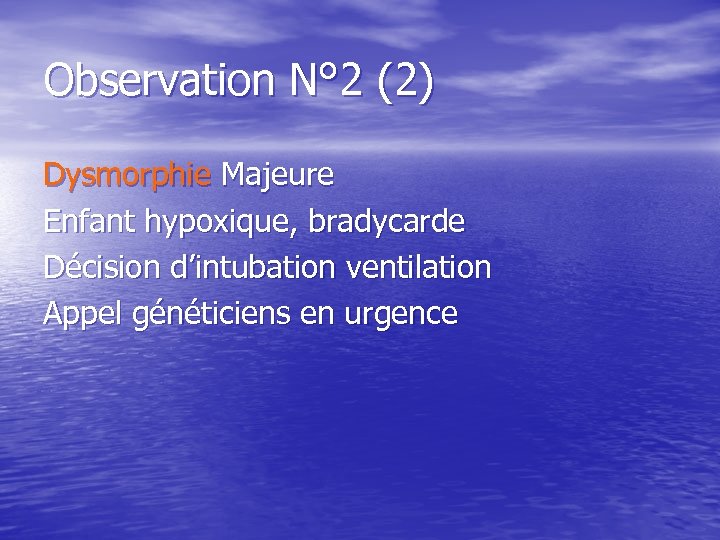 Observation N°2 (2)

Dysmorphie Majeure
Enfant hypoxique, bradycarde
Décision d’intubation ventilation
Appel généticiens en urgence